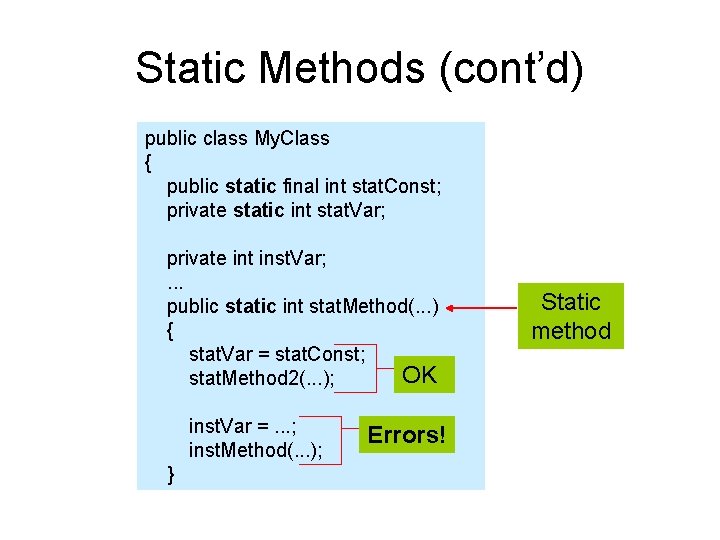 Static Methods (cont'd)

public class MyClass
{
public static final int statConst;
private static int statVar;

private int instVar;
...
public static int statMethod(...)
{
statVar = statConst;
statMethod2(...);

instVar = ...;
instMethod(...);
}

Static method

OK

Errors!